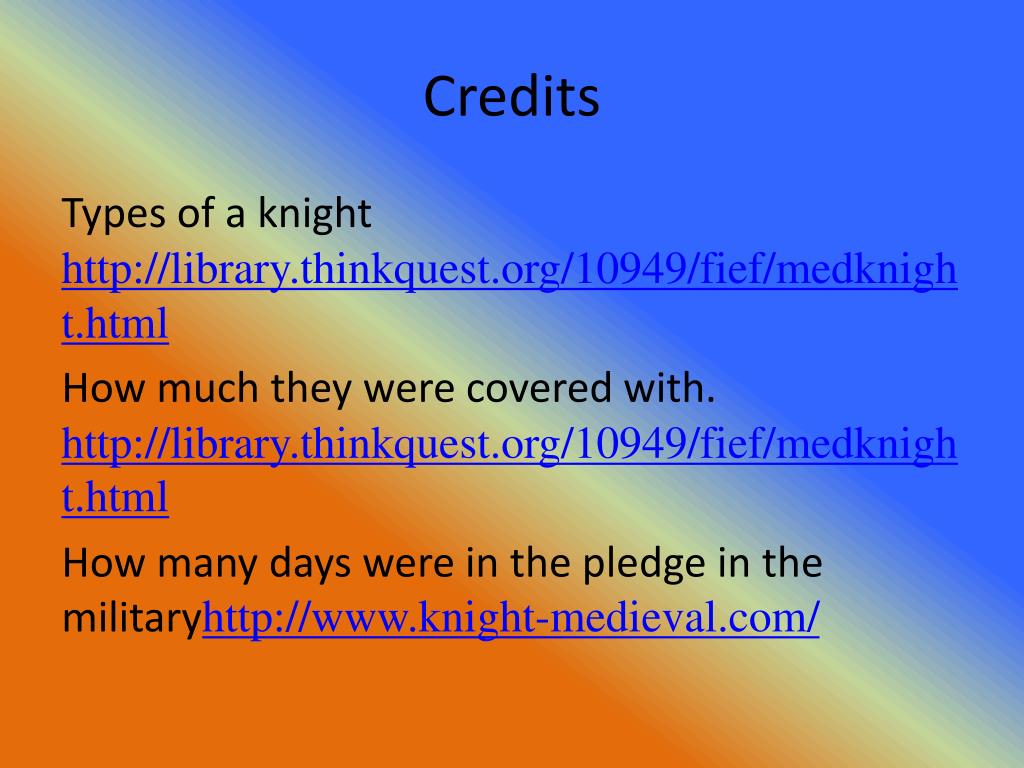 Credits

Types of a knight http://library.thinkquest.org/10949/fief/medknight.html

How much they were covered with. http://library.thinkquest.org/10949/fief/medknight.html

How many days were in the pledge in the militaryhttp://www.knight-medieval.com/